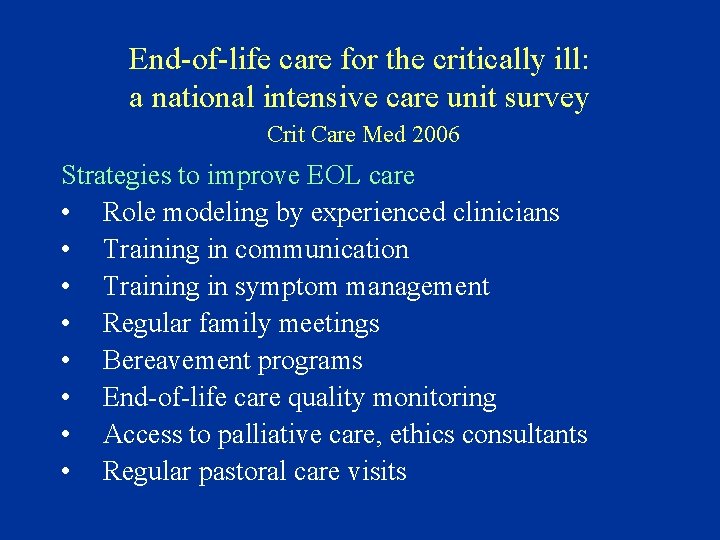 End-of-life care for the critically ill: a national intensive care unit survey
Crit Care Med 2006

Strategies to improve EOL care
• Role modeling by experienced clinicians
• Training in communication
• Training in symptom management
• Regular family meetings
• Bereavement programs
• End-of-life care quality monitoring
• Access to palliative care, ethics consultants
• Regular pastoral care visits